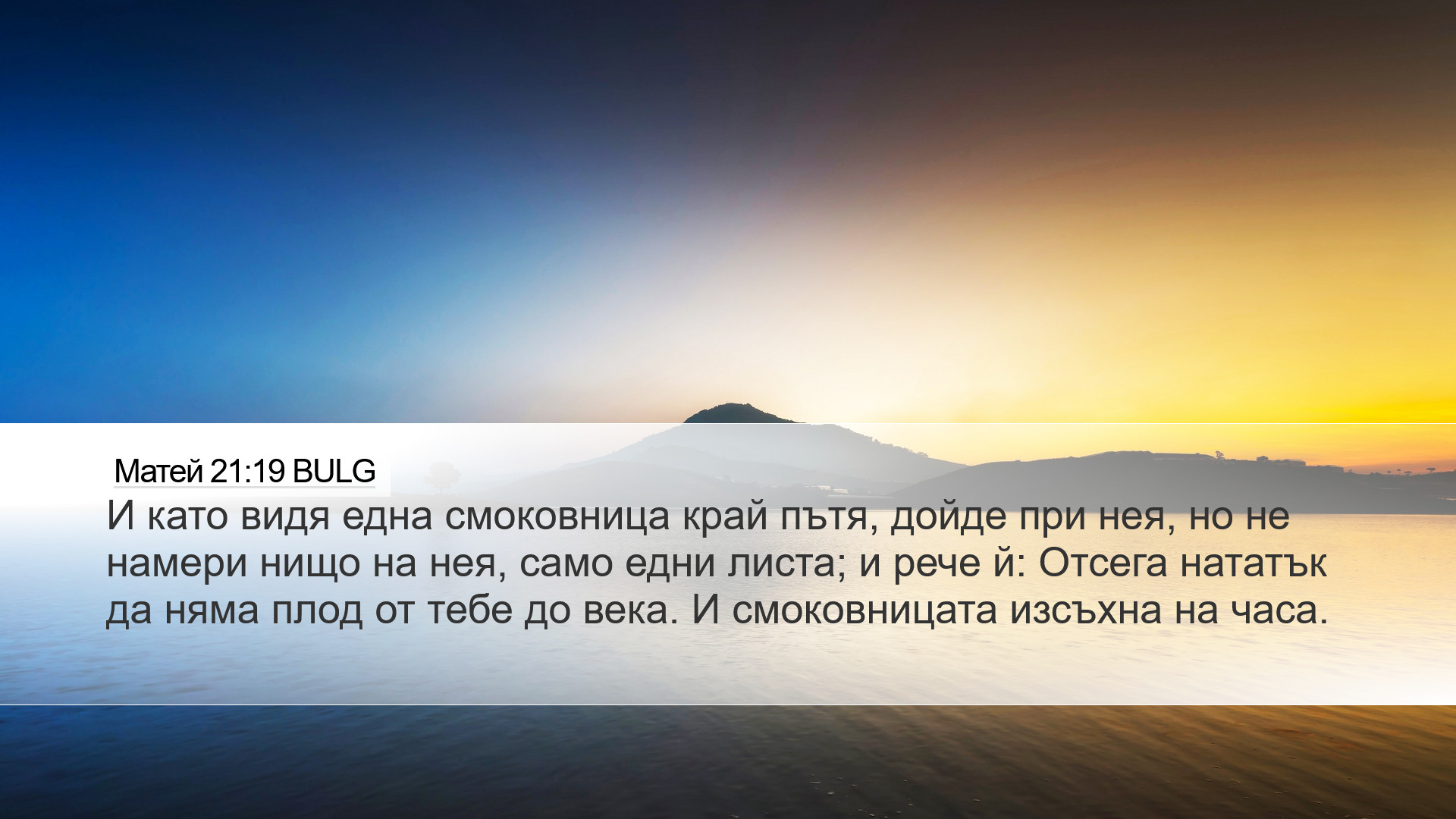 Матей 21:19 BULG

И като видя една смоковница край пътя, дойде при нея, но не намери нищо на нея, само едни листа; и рече й: Отсега нататък да няма плод от тебе до века. И смоковницата изсъхна на часа.